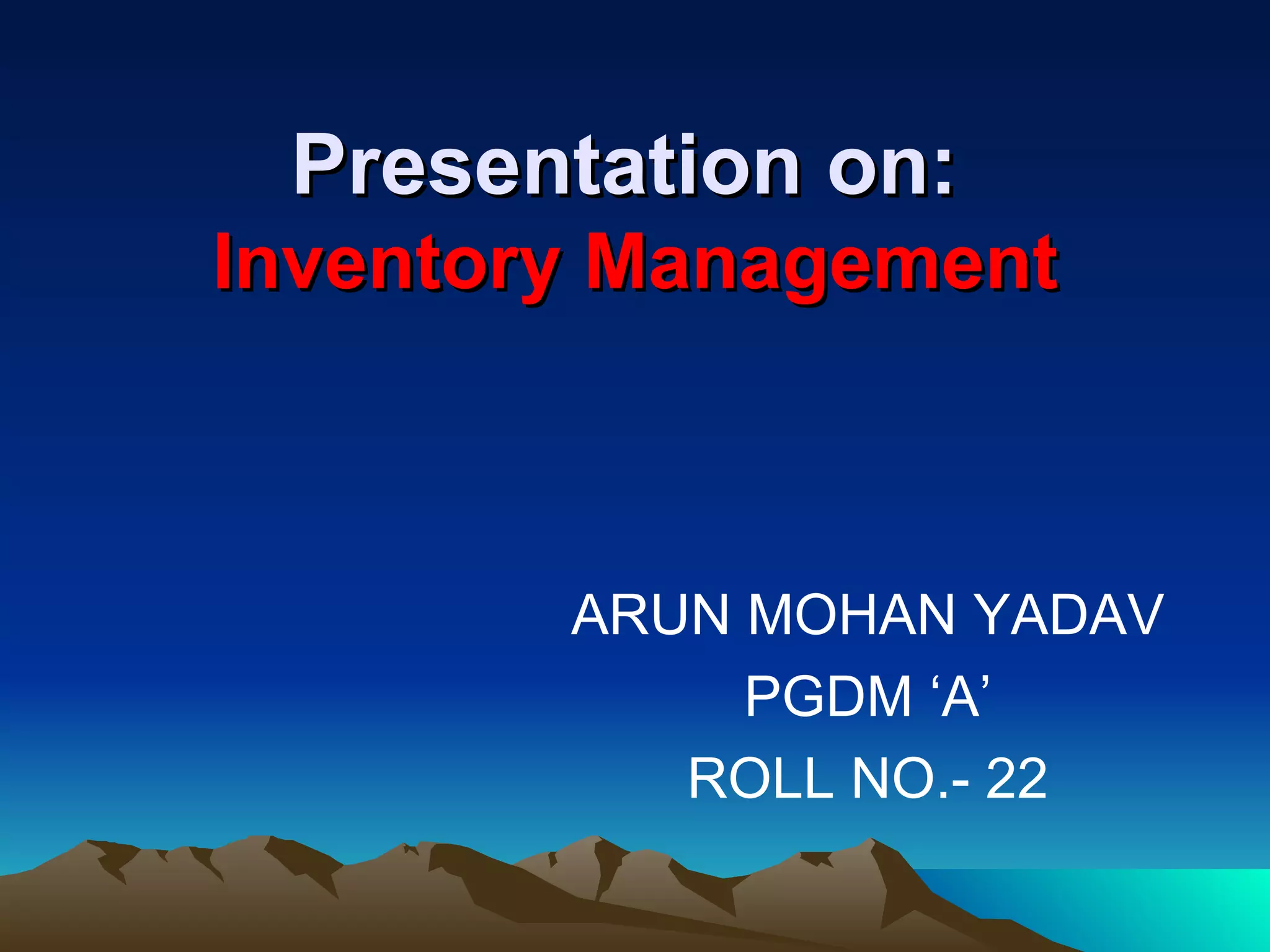 Presentation on:
Inventory Management

ARUN MOHAN YADAV
PGDM ‘A’
ROLL NO.- 22